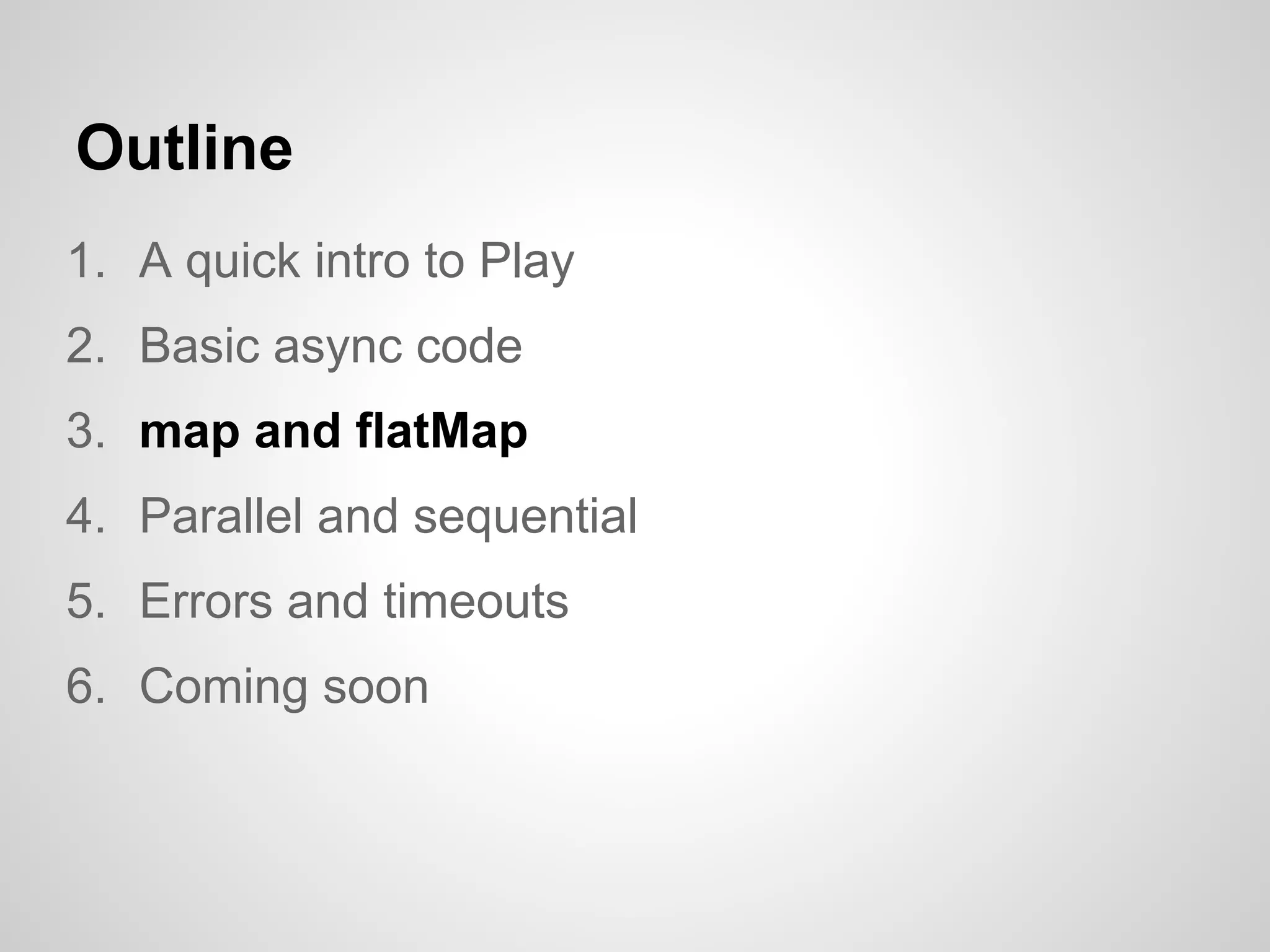 Outline

1. A quick intro to Play
2. Basic async code
3. map and flatMap
4. Parallel and sequential
5. Errors and timeouts
6. Coming soon